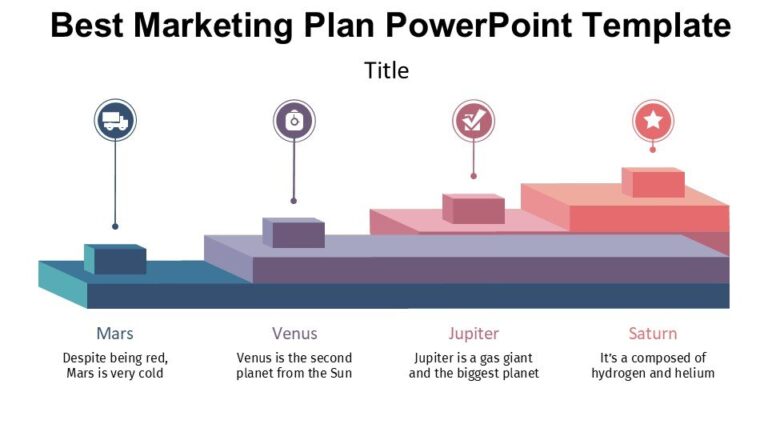 Best Marketing Plan PowerPoint Template

Title

Mars

Despite being red, Mars is very cold

Venus

Venus is the second planet from the Sun

Jupiter

Jupiter is a gas giant and the biggest planet

Saturn

It's a composed of hydrogen and helium